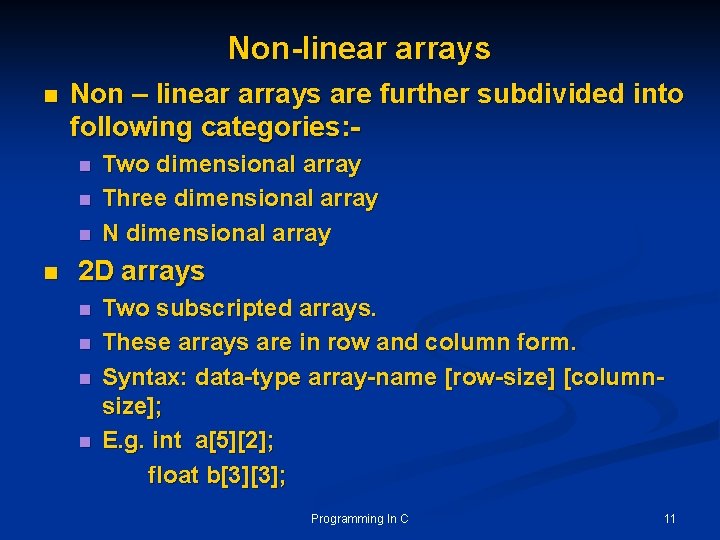 Non-linear arrays

Non – linear arrays are further subdivided into following categories:-

Two dimensional array

Three dimensional array

N dimensional array

2D arrays

Two subscripted arrays.

These arrays are in row and column form.

Syntax: data-type array-name [row-size] [column-size];

E.g. int a[5][2];
float b[3][3];

Programming In C

11